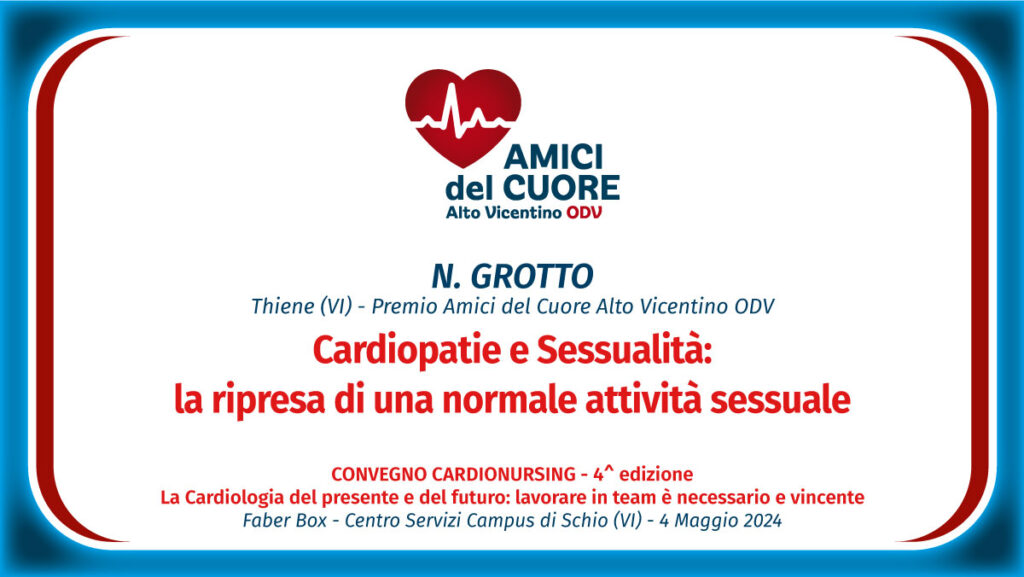 AMICI
del CUORE
Alto Vicentino ODV

N. GROTTO
Thiene (VI) - Premio Amici del Cuore Alto Vicentino ODV

Cardiopatie e Sessualità:
la ripresa di una normale attività sessuale

CONVEGNO CARDIONURSING - 4^ edizione
La Cardiologia del presente e del futuro: lavorare in team è necessario e vincente
Faber Box - Centro Servizi Campus di Schio (VI) - 4 Maggio 2024